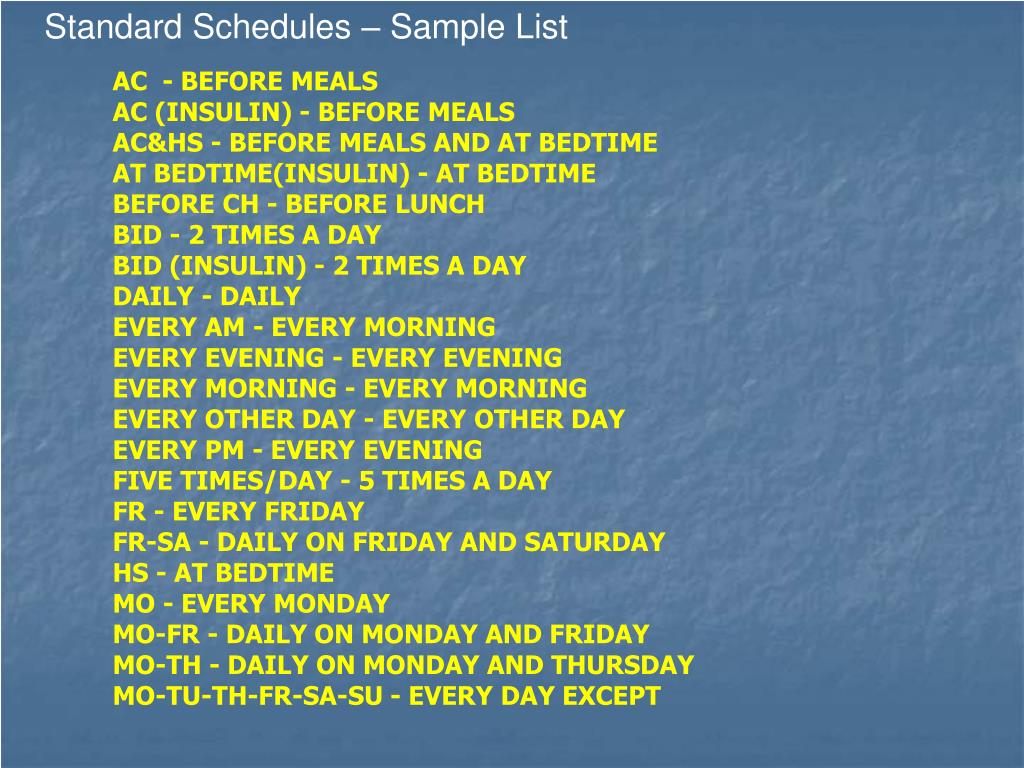 Standard Schedules – Sample List

AC - BEFORE MEALS
AC (INSULIN) - BEFORE MEALS
AC&HS - BEFORE MEALS AND AT BEDTIME
AT BEDTIME(INSULIN) - AT BEDTIME
BEFORE CH - BEFORE LUNCH
BID - 2 TIMES A DAY
BID (INSULIN) - 2 TIMES A DAY
DAILY - DAILY
EVERY AM - EVERY MORNING
EVERY EVENING - EVERY EVENING
EVERY MORNING - EVERY MORNING
EVERY OTHER DAY - EVERY OTHER DAY
EVERY PM - EVERY EVENING
FIVE TIMES/DAY - 5 TIMES A DAY
FR - EVERY FRIDAY
FR-SA - DAILY ON FRIDAY AND SATURDAY
HS - AT BEDTIME
MO - EVERY MONDAY
MO-FR - DAILY ON MONDAY AND FRIDAY
MO-TH - DAILY ON MONDAY AND THURSDAY
MO-TU-TH-FR-SA-SU - EVERY DAY EXCEPT